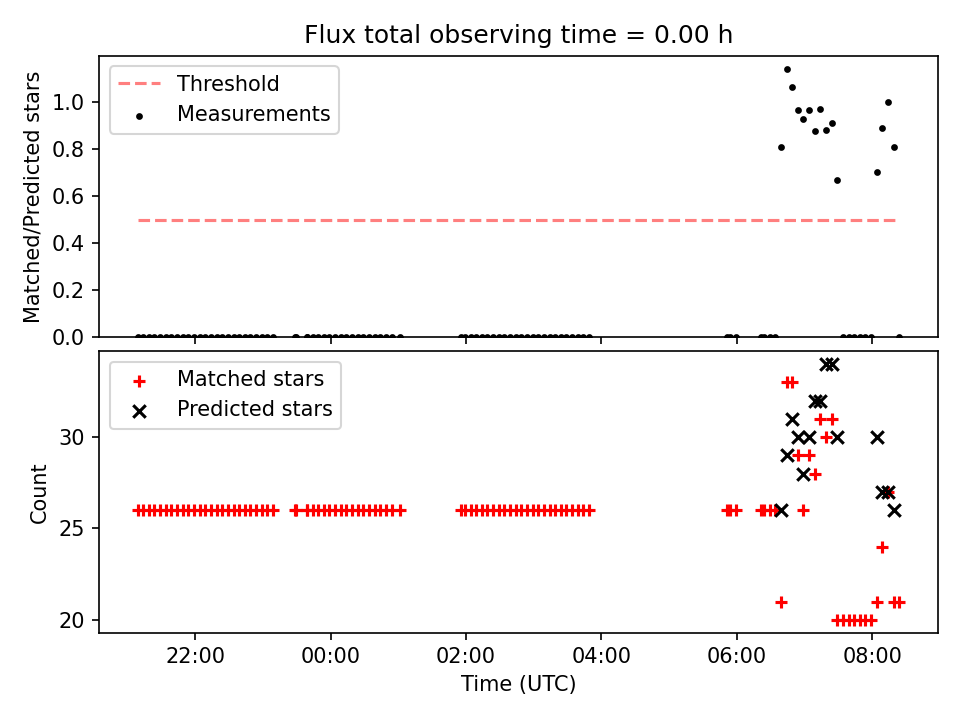 Flux total observing time = 0.00 h

Threshold
Measurements

Matched/Predicted stars

1.0
0.8
0.6
0.4
0.2
0.0

Matched stars
Predicted stars

Count

30
25
20

22:00
00:00
02:00
04:00
06:00
08:00

Time (UTC)